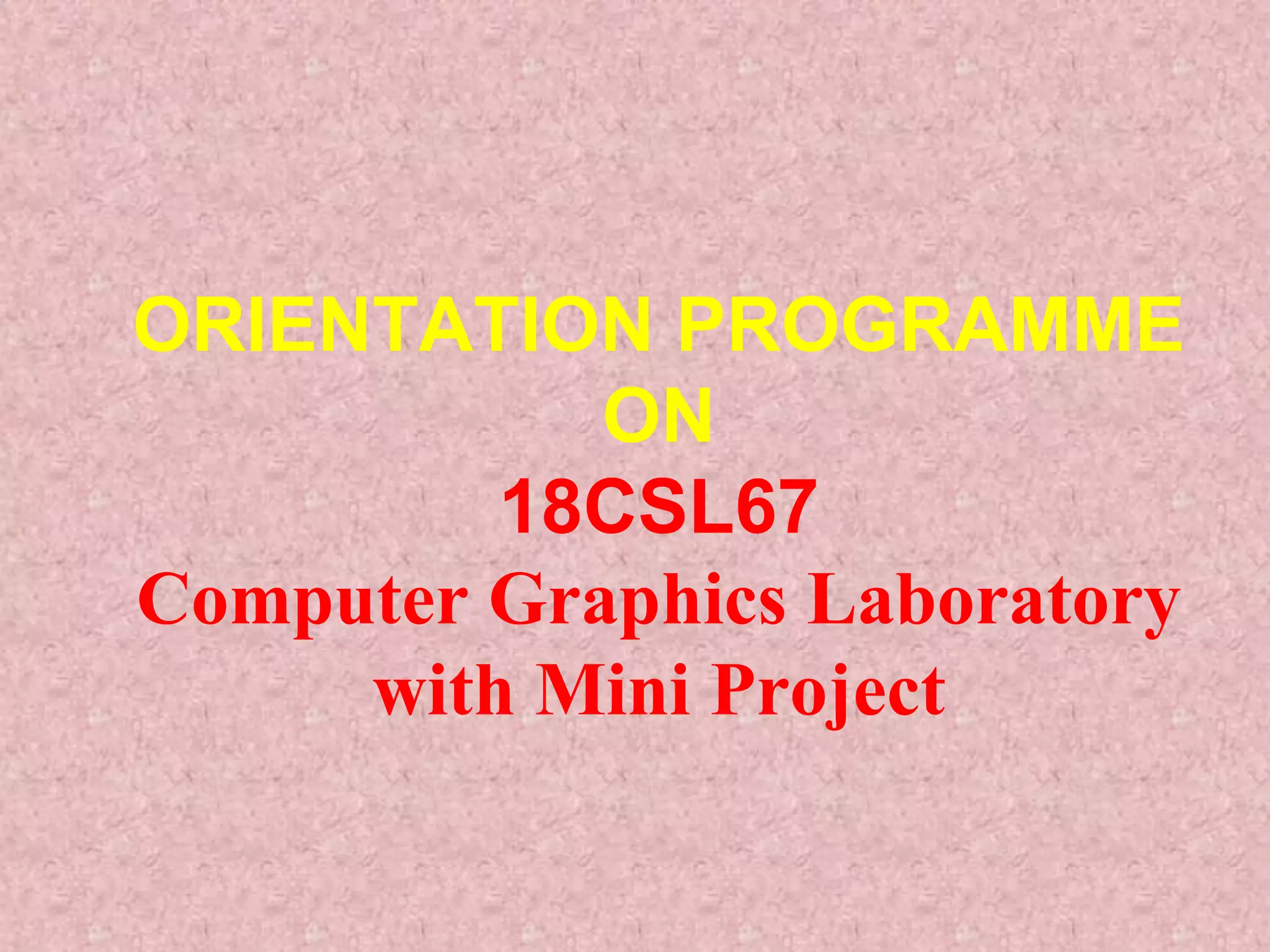 ORIENTATION PROGRAMME
ON
18CSL67
Computer Graphics Laboratory with Mini Project